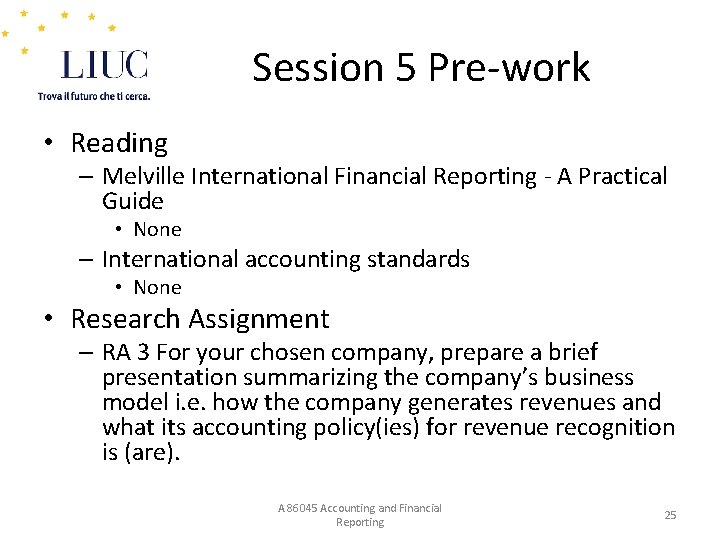 LIUC
Trova il futuro che ti cerca.

Session 5 Pre-work

• Reading
– Melville International Financial Reporting - A Practical Guide
• None
– International accounting standards
• None
• Research Assignment
– RA 3 For your chosen company, prepare a brief presentation summarizing the company's business model i.e. how the company generates revenues and what its accounting policy(ies) for revenue recognition is (are).

A86045 Accounting and Financial Reporting

25